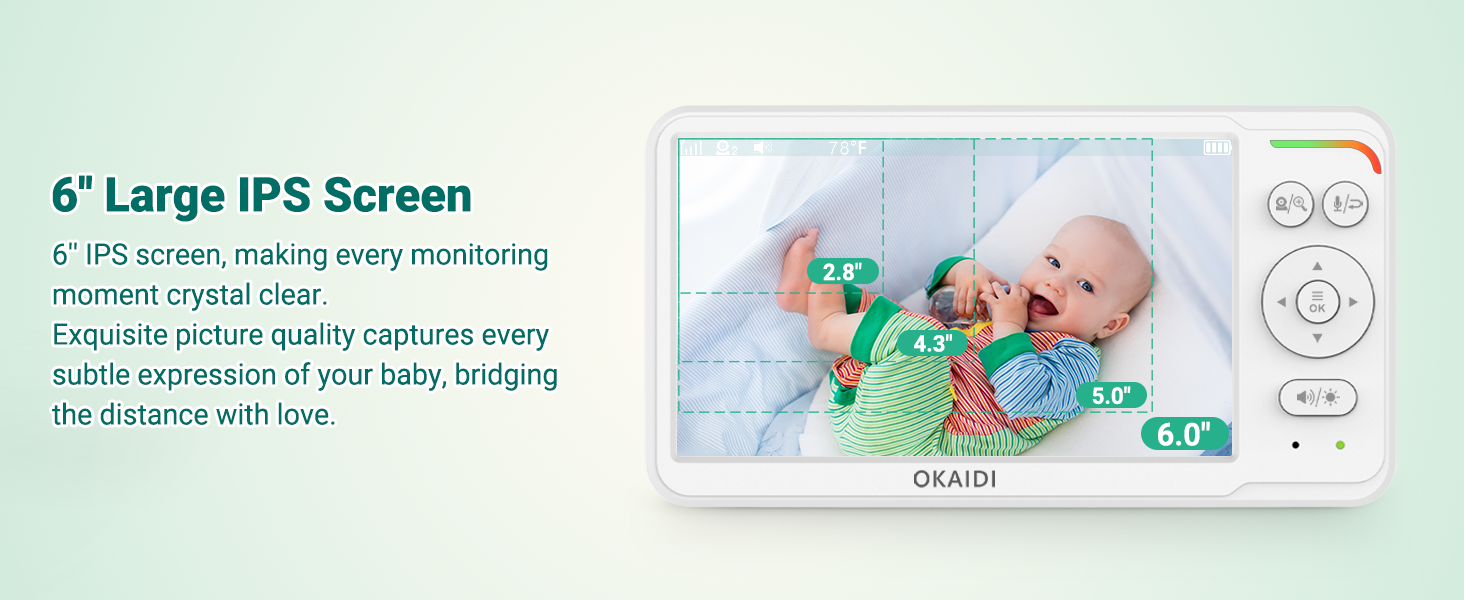 6" Large IPS Screen

6" IPS screen, making every monitoring moment crystal clear.
Exquisite picture quality captures every subtle expression of your baby, bridging the distance with love.

2 78°F

2.8"

4.3"

5.0"

6.0"

OK

OKAIDI